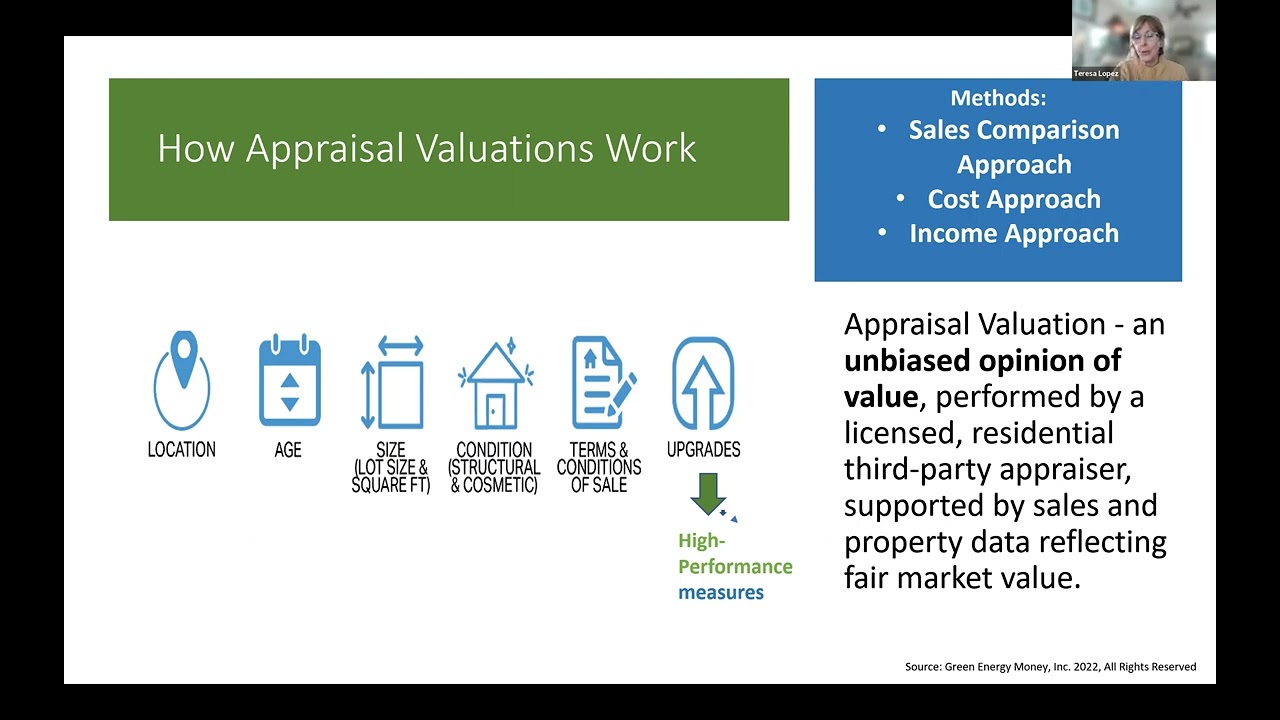 Teresa Lopez

How Appraisal Valuations Work

Methods:
• Sales Comparison Approach
• Cost Approach
• Income Approach

LOCATION

AGE

SIZE (LOT SIZE & SQUARE FT)

CONDITION (STRUCTURAL & COSMETIC)

TERMS & CONDITIONS OF SALE

UPGRADES

High-Performance measures

Appraisal Valuation - an unbiased opinion of value, performed by a licensed, residential third-party appraiser, supported by sales and property data reflecting fair market value.

Source: Green Energy Money, Inc. 2022, All Rights Reserved